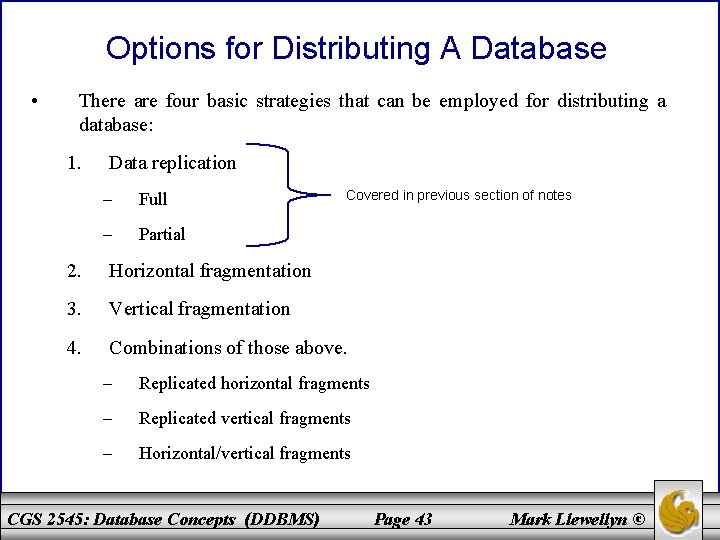 Options for Distributing A Database

• There are four basic strategies that can be employed for distributing a database:

1. Data replication

– Full

– Partial

Covered in previous section of notes

2. Horizontal fragmentation

3. Vertical fragmentation

4. Combinations of those above.

– Replicated horizontal fragments

– Replicated vertical fragments

– Horizontal/vertical fragments

CGS 2545: Database Concepts (DDBMS) Page 43 Mark Llewellyn ©